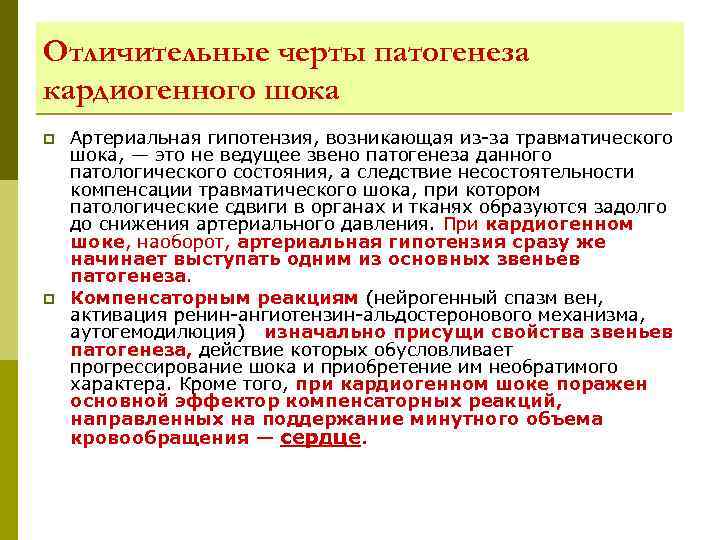 Отличительные черты патогенеза кардиогенного шока

Артериальная гипотензия, возникающая из-за травматического шока, — это не ведущее звено патогенеза данного патологического состояния, а следствие несостоятельности компенсации травматического шока, при котором патологические сдвиги в органах и тканях образуются задолго до снижения артериального давления. При кардиогенном шоке, наоборот, артериальная гипотензия сразу же начинает выступать одним из основных звеньев патогенеза.

Компенсаторным реакциям (нейрогенный спазм вен, активация ренин-ангиотензин-альдостеронового механизма, аутогемодилюция) изначально присущи свойства звеньев патогенеза, действие которых обусловливает прогрессирование шока и приобретение им необратимого характера. Кроме того, при кардиогенном шоке поражен основной эффектор компенсаторных реакций, направленных на поддержание минутного объема кровообращения — сердце.